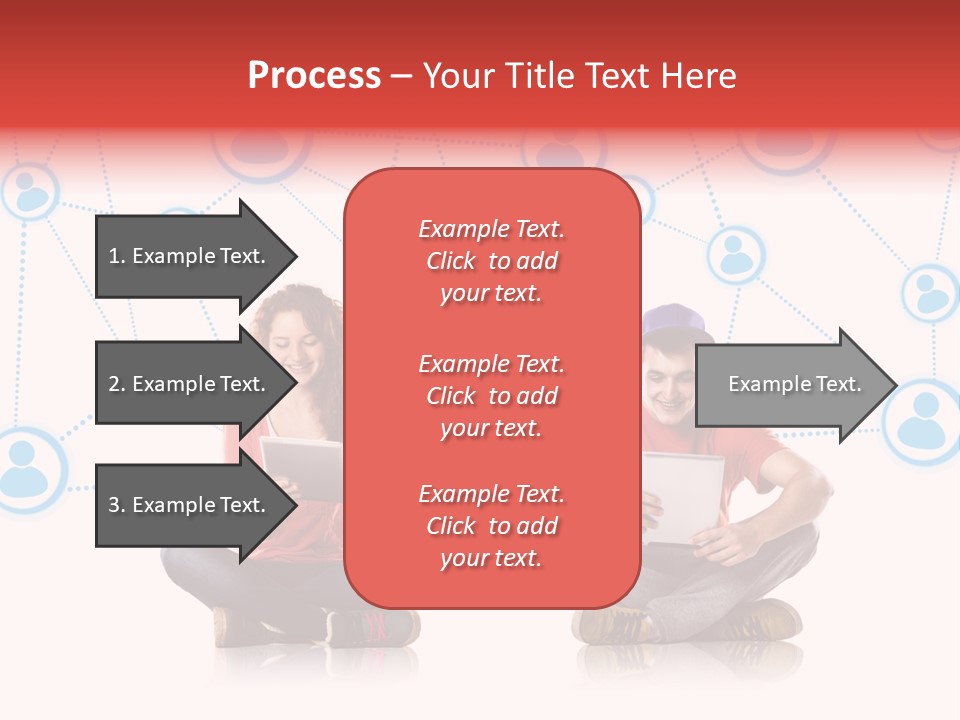 Process – Your Title Text Here

1. Example Text.

2. Example Text.

3. Example Text.

Example Text. Click to add your text.

Example Text. Click to add your text.

Example Text. Click to add your text.

Example Text.